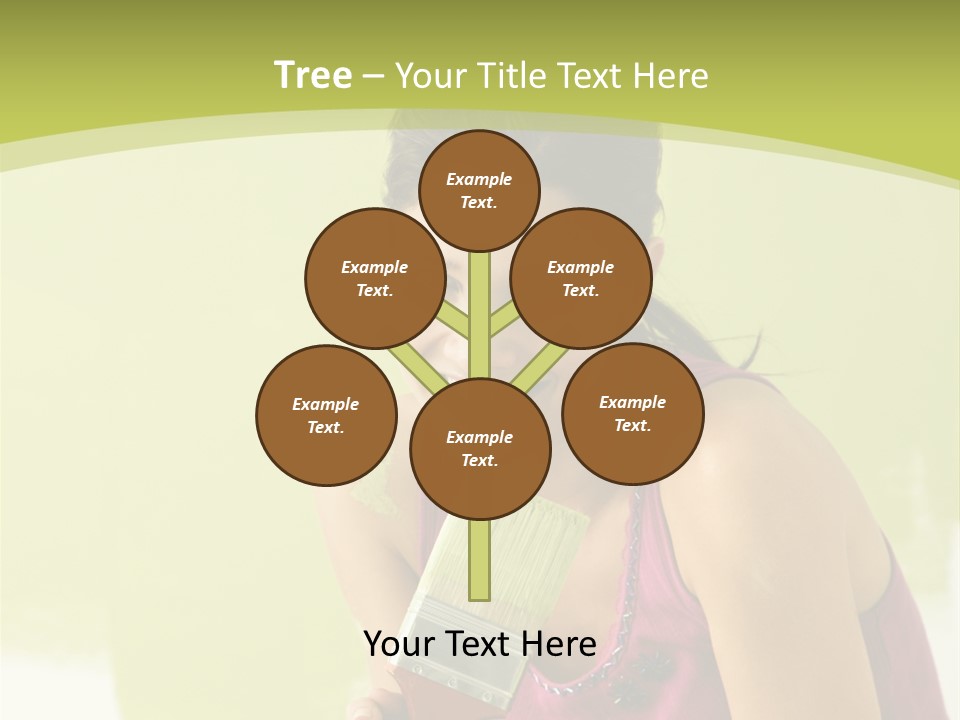 Tree – Your Title Text Here

Example Text.

Example Text.

Example Text.

Example Text.

Example Text.

Example Text.

Your Text Here